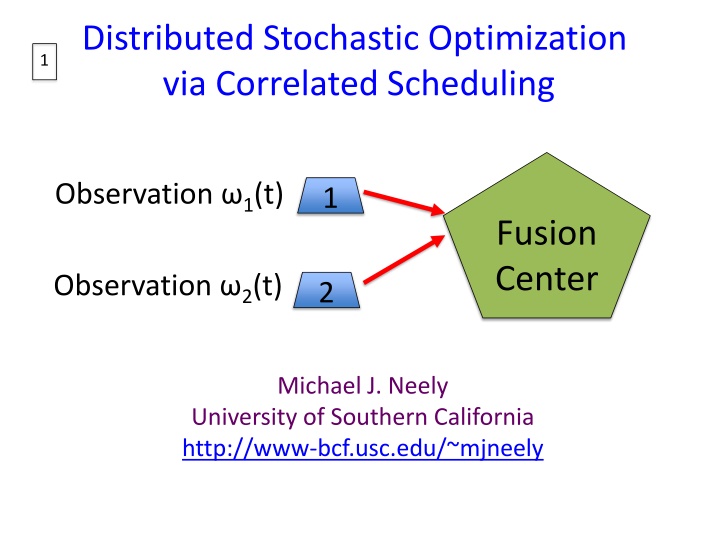 1

Distributed Stochastic Optimization via Correlated Scheduling

Observation $\omega_1(t)$

1

Observation $\omega_2(t)$

2

Fusion Center

Michael J. Neely
University of Southern California
http://www-bcf.usc.edu/~mjneely